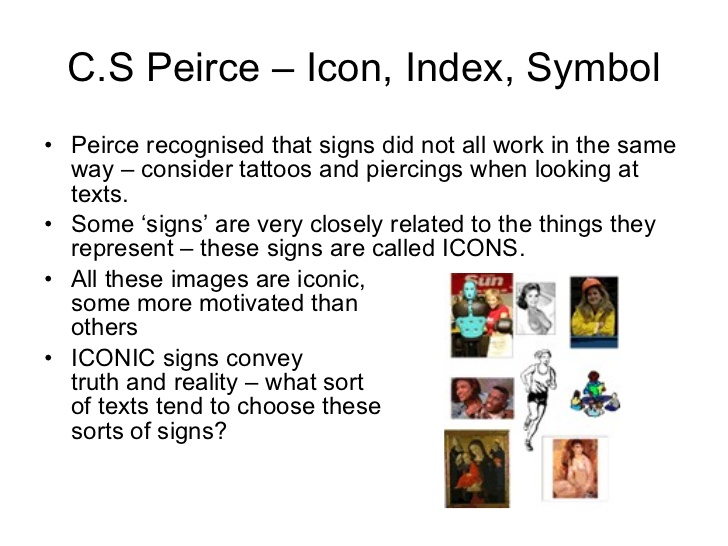 C.S Peirce – Icon, Index, Symbol

• Peirce recognised that signs did not all work in the same way – consider tattoos and piercings when looking at texts.

• Some ‘signs’ are very closely related to the things they represent – these signs are called ICONS.

• All these images are iconic, some more motivated than others

• ICONIC signs convey truth and reality – what sort of texts tend to choose these sorts of signs?

Sun